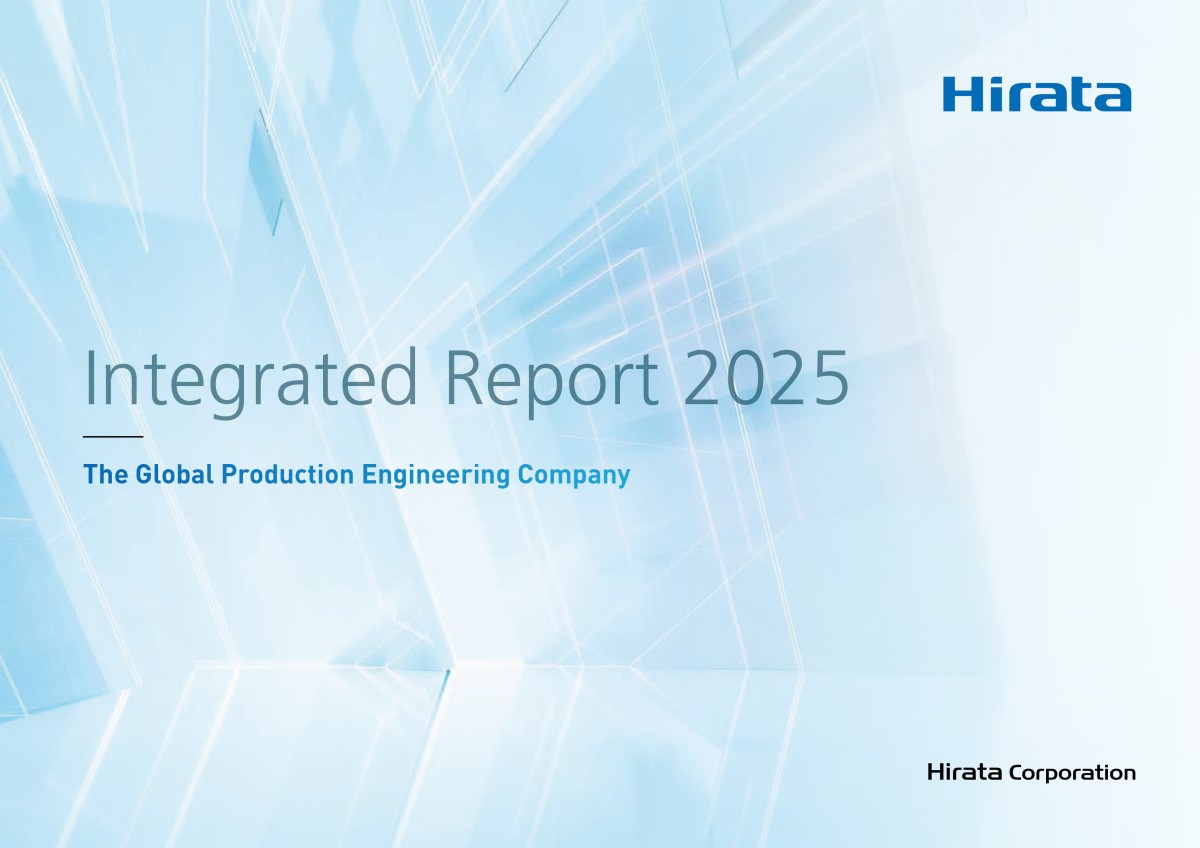 Hirata

Integrated Report 2025

The Global Production Engineering Company

Hirata Corporation